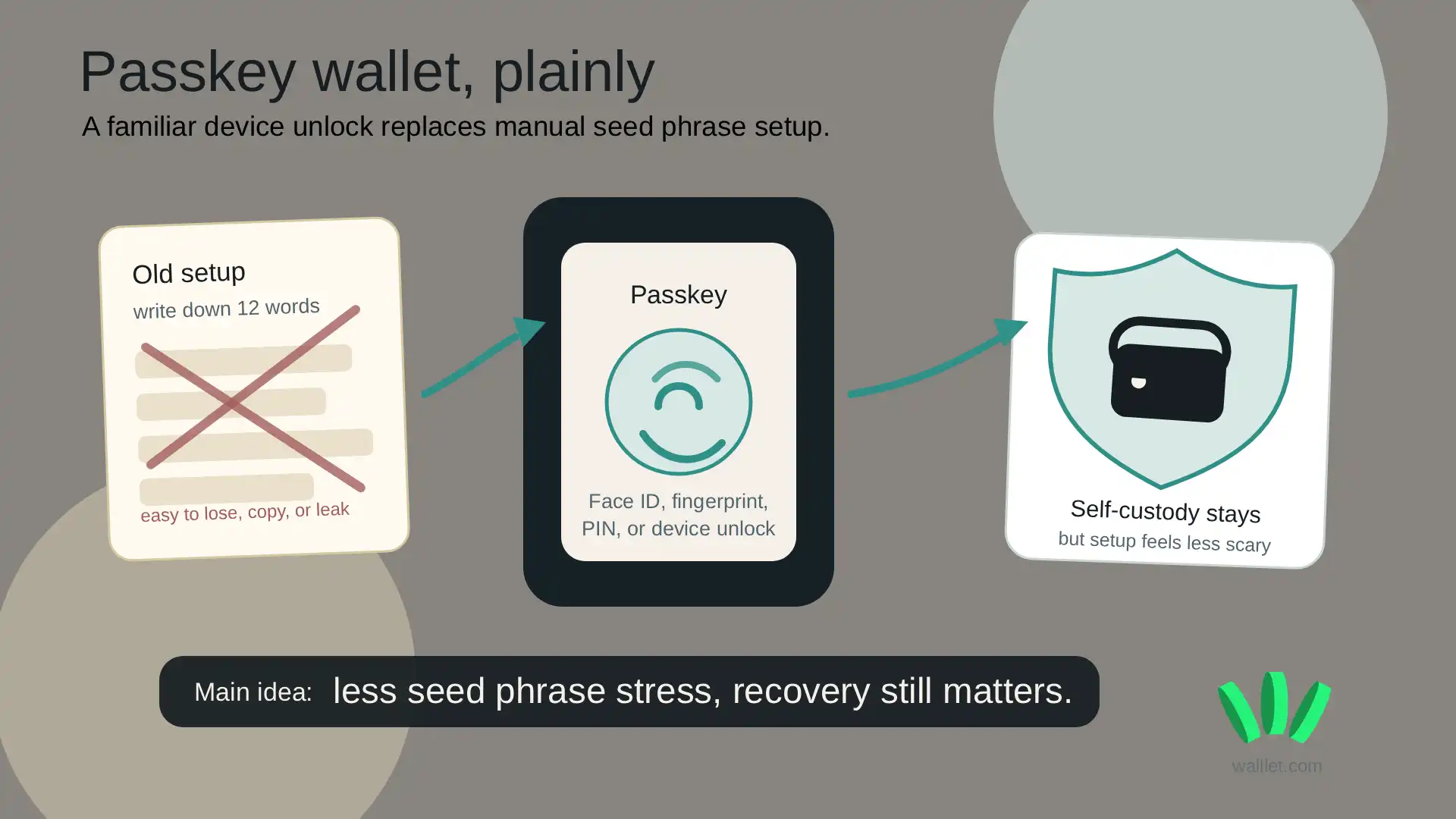 Passkey wallet, plainly

A familiar device unlock replaces manual seed phrase setup.

Old setup

write down 12 words

easy to lose, copy, or leak

Passkey

Face ID, fingerprint, PIN, or device unlock

Self-custody stays

but setup feels less scary

Main idea: less seed phrase stress, recovery still matters.

walllet.com